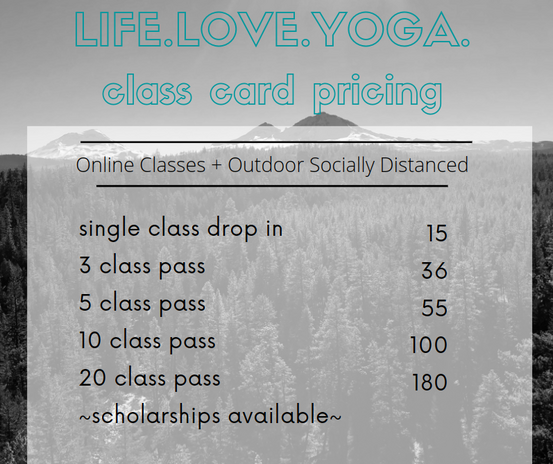 LIFE.LOVE.YOGA.
class card pricing

Online Classes + Outdoor Socially Distanced

| | |
|---|---|
| single class drop in | 15 |
| 3 class pass | 36 |
| 5 class pass | 55 |
| 10 class pass | 100 |
| 20 class pass | 180 |

~scholarships available~